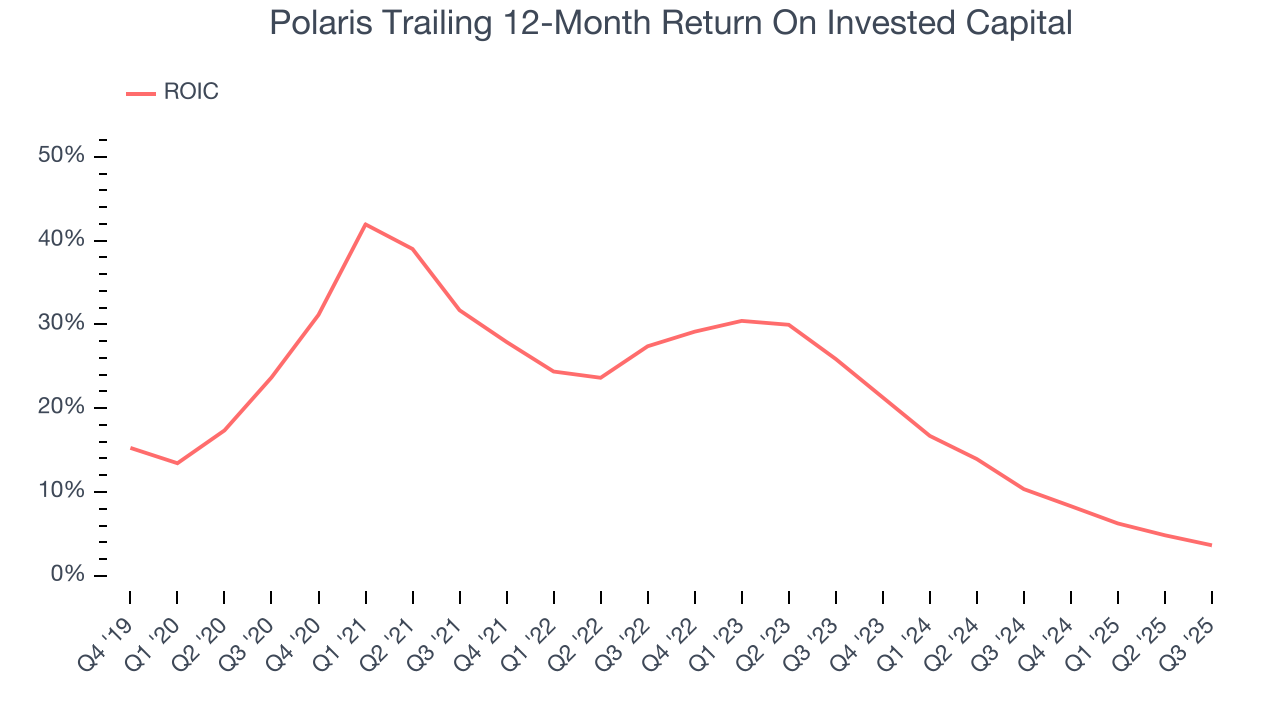 Polaris Trailing 12-Month Return On Invested Capital

ROIC

50%
40%
30%
20%
10%
0%

Q4 '19
Q1 '20
Q2 '20
Q3 '20
Q4 '20
Q1 '21
Q2 '21
Q3 '21
Q4 '21
Q1 '22
Q2 '22
Q3 '22
Q4 '22
Q1 '23
Q2 '23
Q3 '23
Q4 '23
Q1 '24
Q2 '24
Q3 '24
Q4 '24
Q1 '25
Q2 '25
Q3 '25